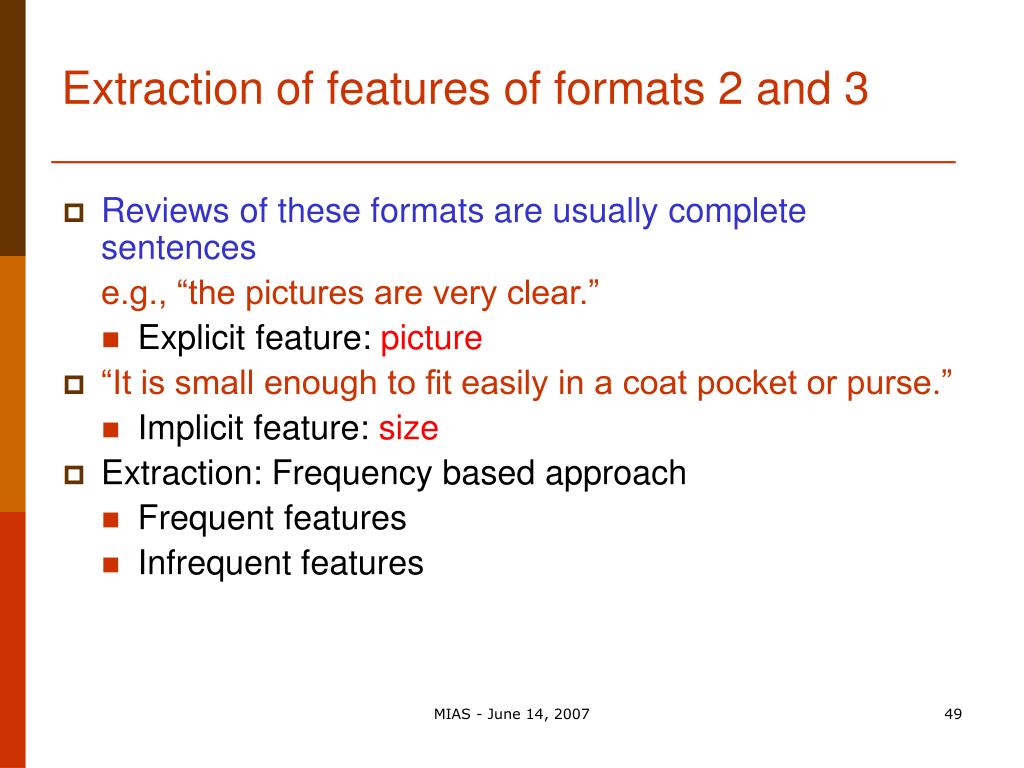 Extraction of features of formats 2 and 3

Reviews of these formats are usually complete sentences

e.g., “the pictures are very clear.”

Explicit feature: picture

“It is small enough to fit easily in a coat pocket or purse.”

Implicit feature: size

Extraction: Frequency based approach

Frequent features

Infrequent features

MIAS - June 14, 2007

49